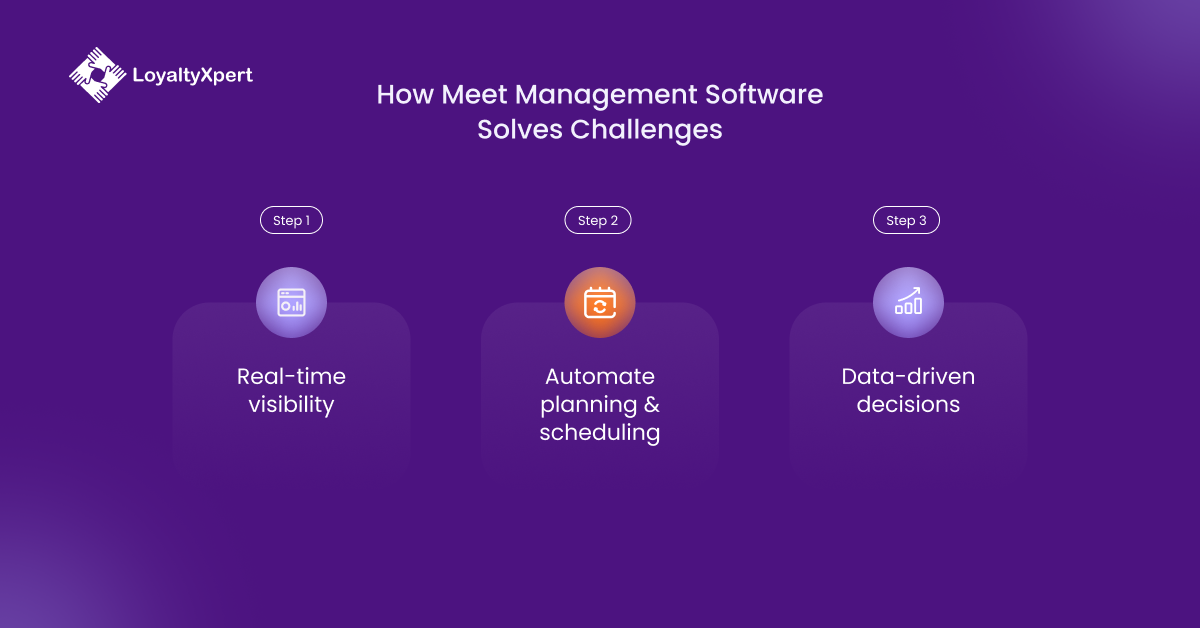 LoyaltyXpert

How Meet Management Software Solves Challenges

Step 1

Real-time visibility

Step 2

Automate planning & scheduling

Step 3

Data-driven decisions